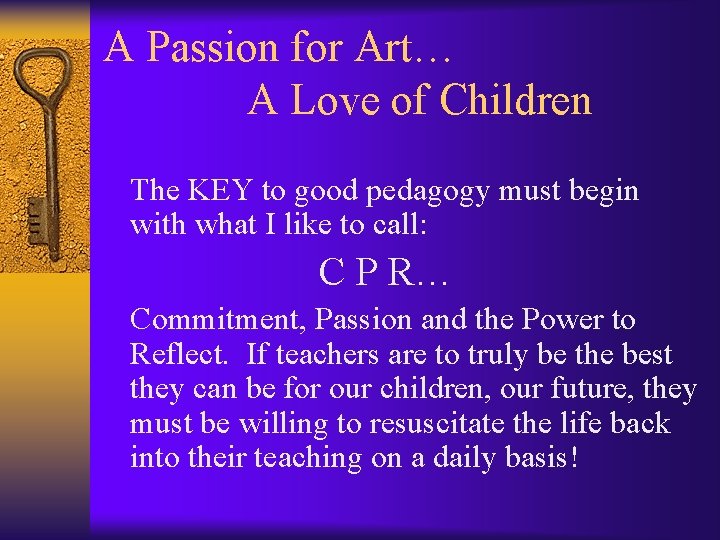 A Passion for Art…
A Love of Children

The KEY to good pedagogy must begin with what I like to call:

C P R…

Commitment, Passion and the Power to Reflect. If teachers are to truly be the best they can be for our children, our future, they must be willing to resuscitate the life back into their teaching on a daily basis!